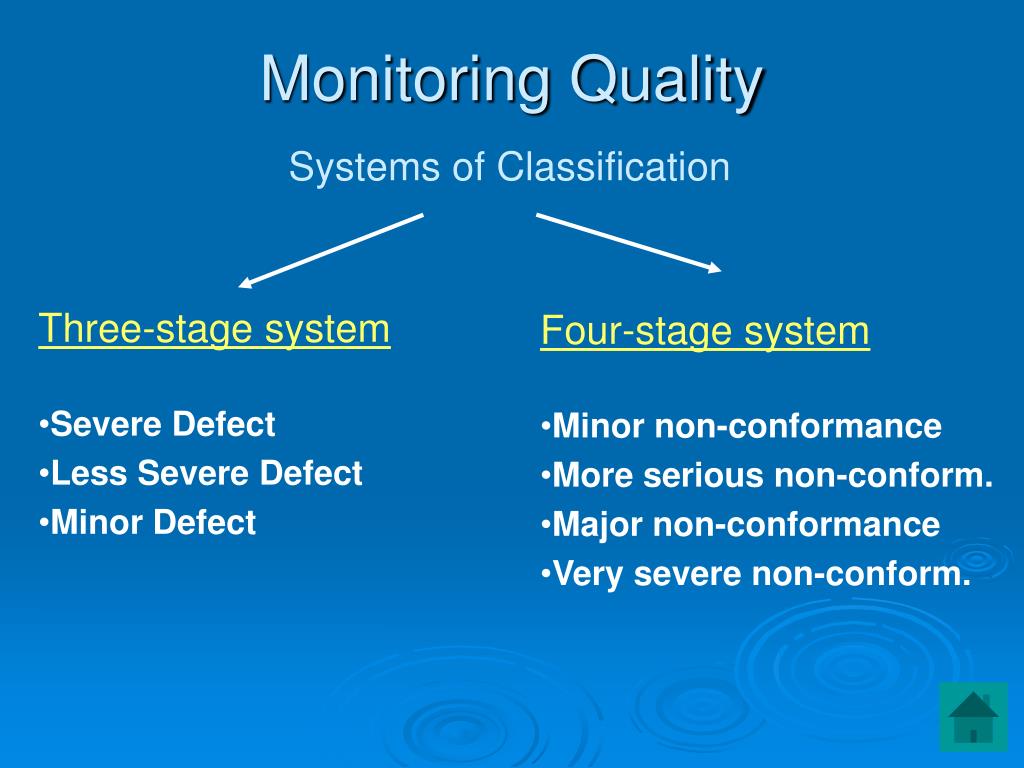 Monitoring Quality

Systems of Classification

Three-stage system

•Severe Defect
•Less Severe Defect
•Minor Defect

Four-stage system

•Minor non-conformance
•More serious non-conform.
•Major non-conformance
•Very severe non-conform.